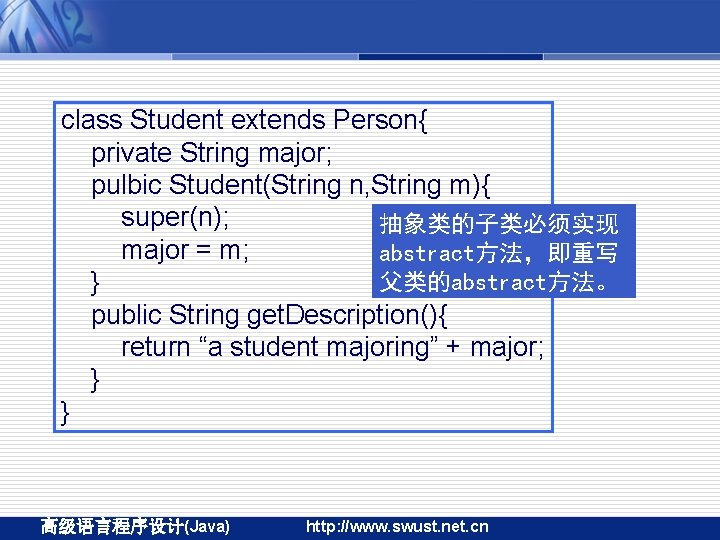 class Student extends Person{
private String major;
pulbic Student(String n,String m){
super(n);
major = m;
}
public String getDescription(){
return “a student majoring” + major;
}
}

抽象类的子类必须实现abstract方法，即重写父类的abstract方法。

高级语言程序设计(Java)
http://www.swust.net.cn